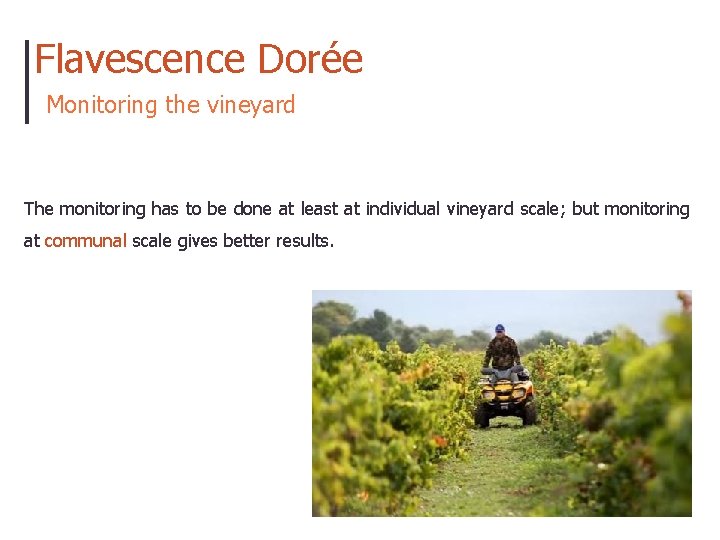 Flavescence Dorée

Monitoring the vineyard

The monitoring has to be done at least at individual vineyard scale; but monitoring at communal scale gives better results.